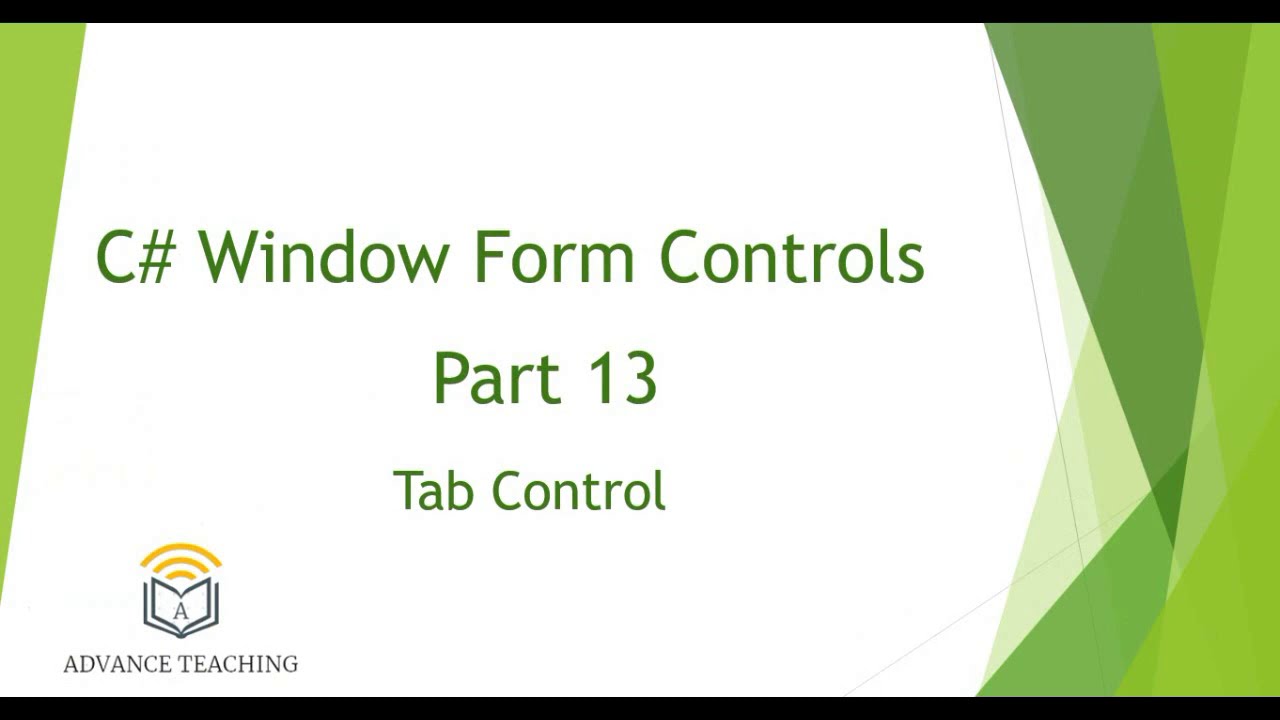 C# Window Form Controls

Part 13

Tab Control

A

ADVANCE TEACHING